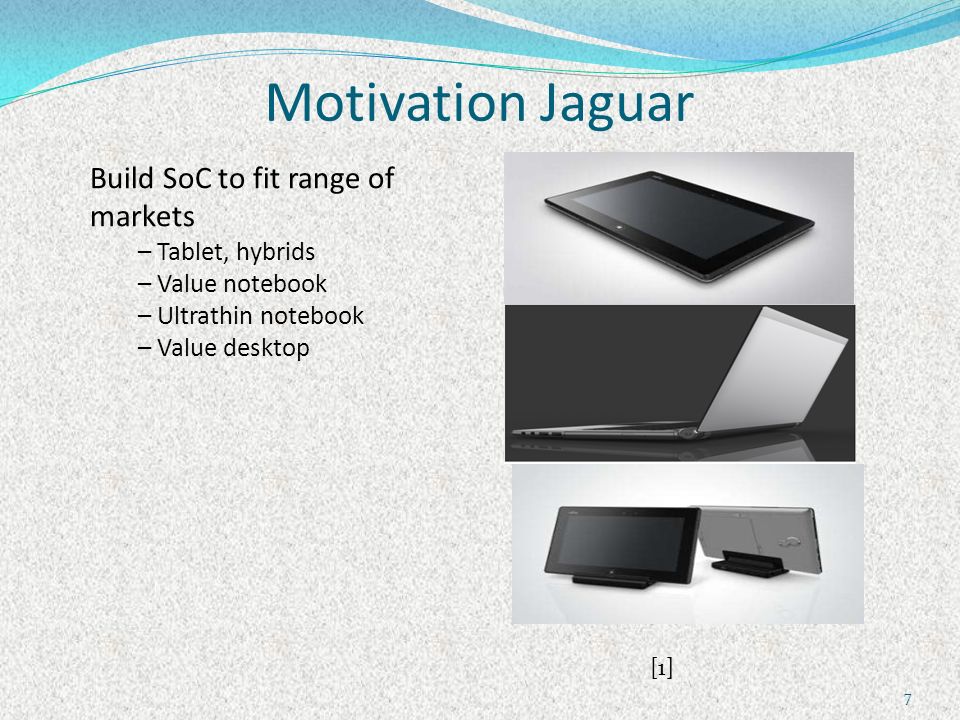 Motivation Jaguar

Build SoC to fit range of markets
– Tablet, hybrids
– Value notebook
– Ultrathin notebook
– Value desktop

[1]

7